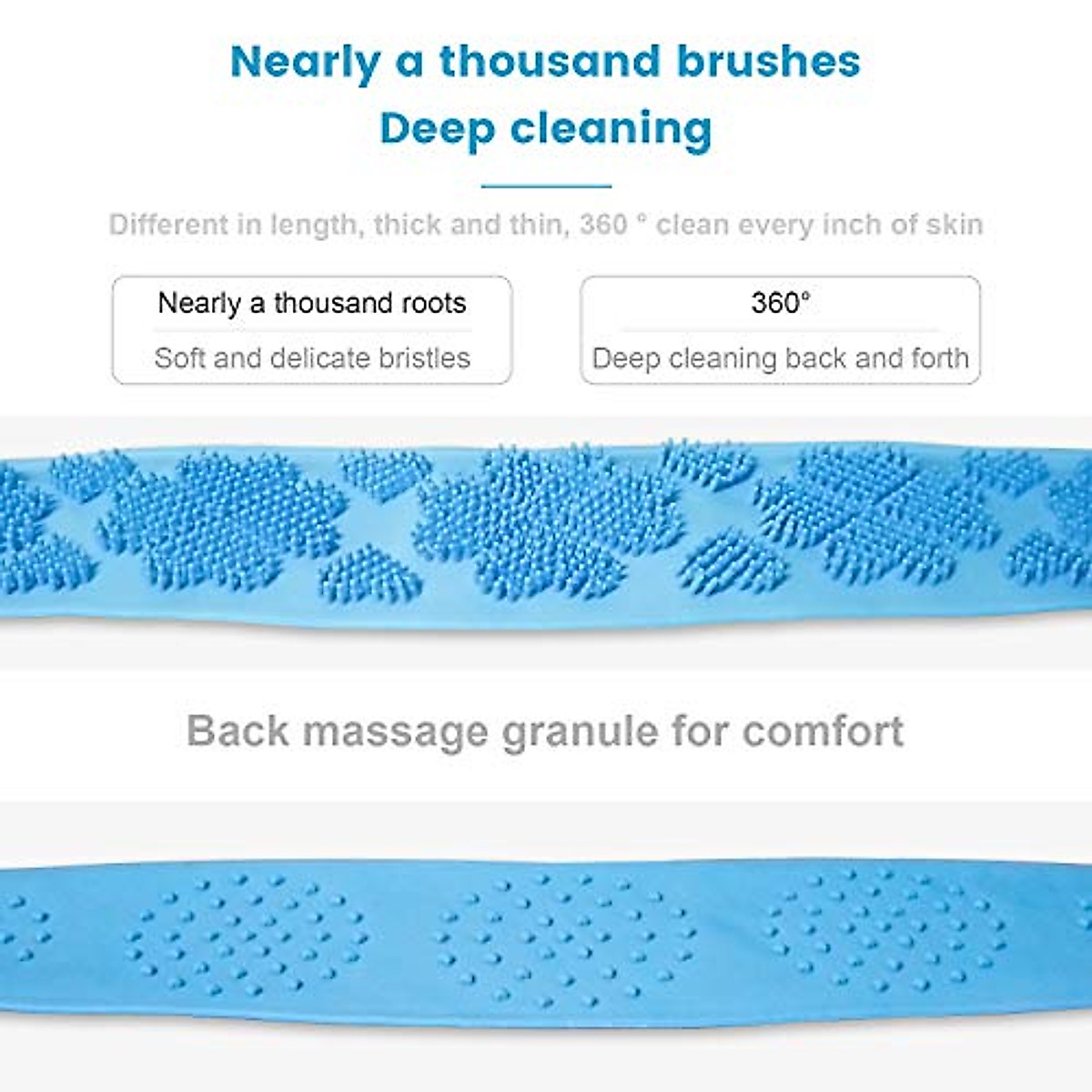 Nearly a thousand brushes
Deep cleaning

Different in length, thick and thin, 360 ° clean every inch of skin

Nearly a thousand roots
Soft and delicate bristles

360°
Deep cleaning back and forth

Back massage granule for comfort